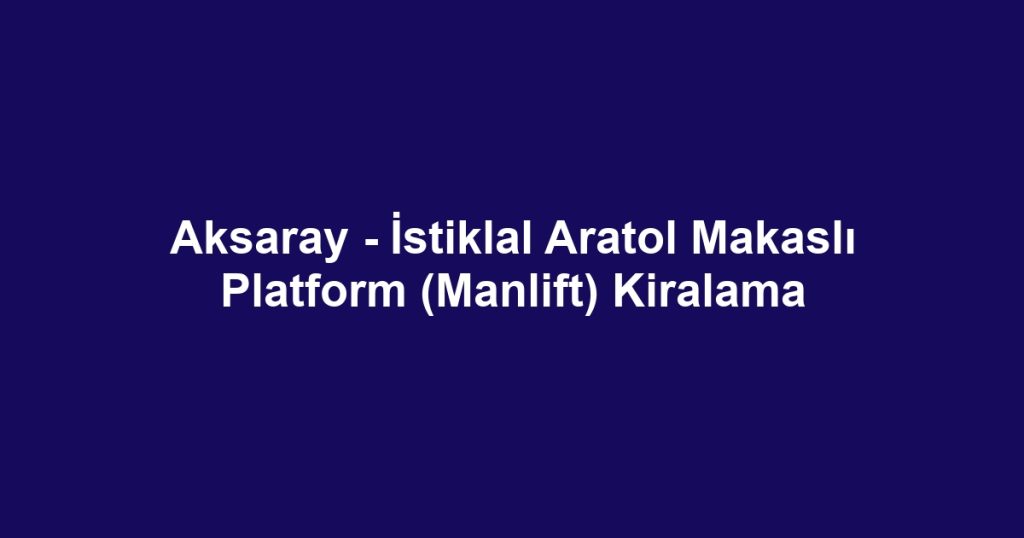 Aksaray - İstiklal Aratol Makaslı Platform (Manlift) Kiralama